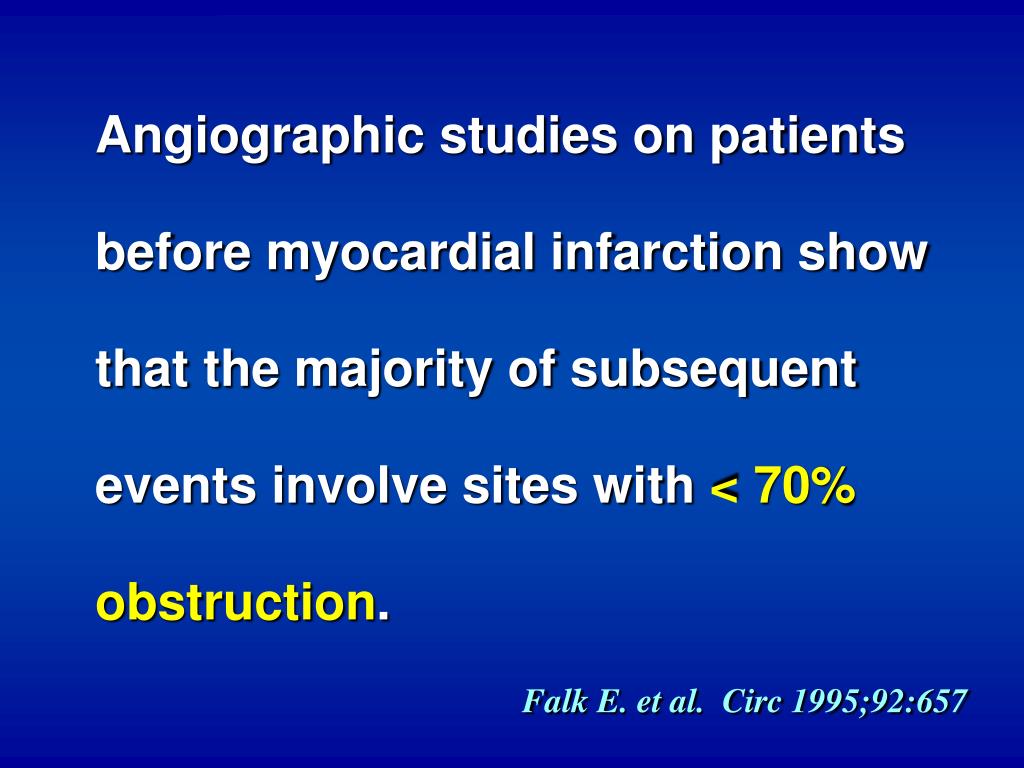 Angiographic studies on patients before myocardial infarction show that the majority of subsequent events involve sites with < 70% obstruction.

Falk E. et al. Circ 1995;92:657